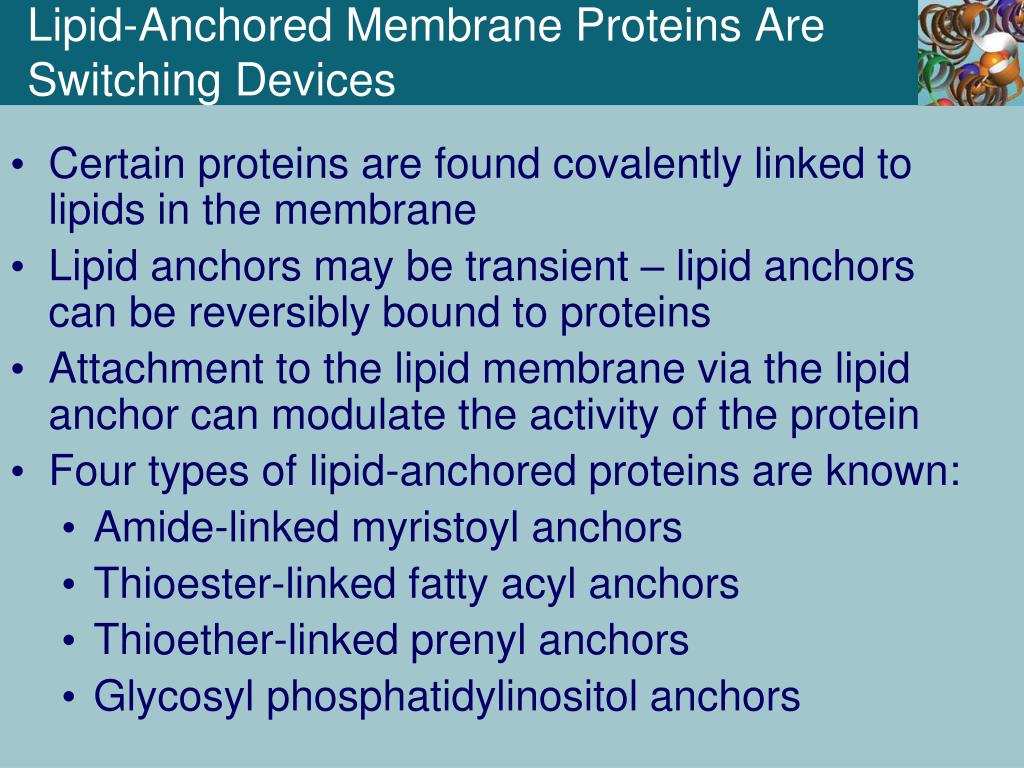 Lipid-Anchored Membrane Proteins Are Switching Devices

• Certain proteins are found covalently linked to lipids in the membrane
• Lipid anchors may be transient – lipid anchors can be reversibly bound to proteins
• Attachment to the lipid membrane via the lipid anchor can modulate the activity of the protein
• Four types of lipid-anchored proteins are known:
  • Amide-linked myristoyl anchors
  • Thioester-linked fatty acyl anchors
  • Thioether-linked prenyl anchors
  • Glycosyl phosphatidylinositol anchors